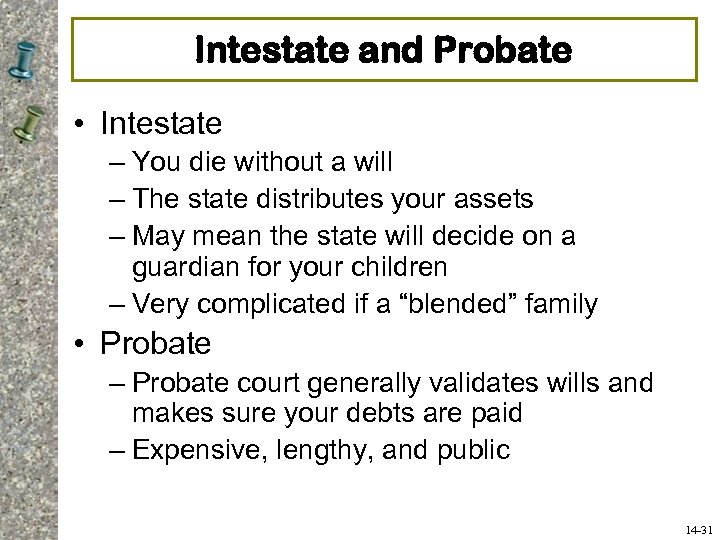 Intestate and Probate

• Intestate
– You die without a will
– The state distributes your assets
– May mean the state will decide on a guardian for your children
– Very complicated if a “blended” family

• Probate
– Probate court generally validates wills and makes sure your debts are paid
– Expensive, lengthy, and public

14-31